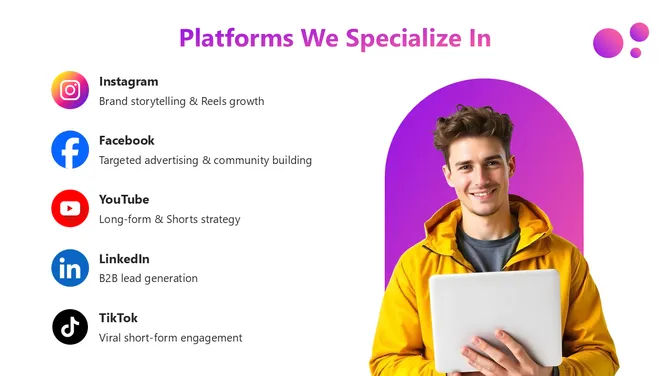 Platforms We Specialize In

Instagram
Brand storytelling & Reels growth

Facebook
Targeted advertising & community building

YouTube
Long-form & Shorts strategy

LinkedIn
B2B lead generation

TikTok
Viral short-form engagement